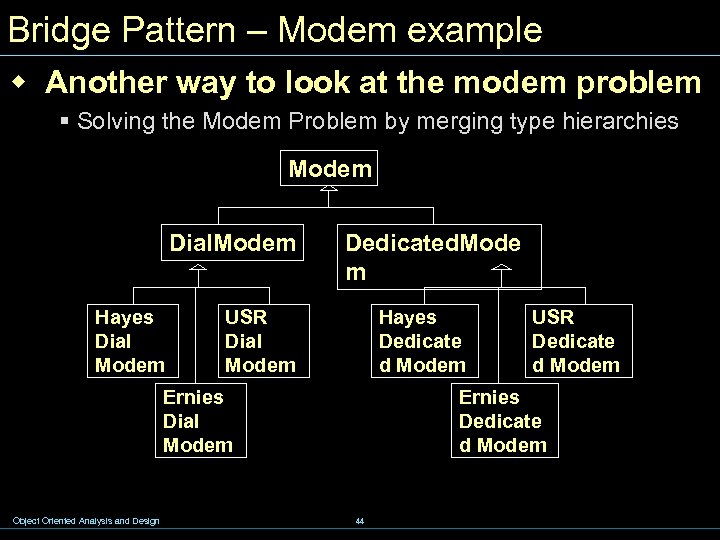 Bridge Pattern – Modem example

Another way to look at the modem problem

Solving the Modem Problem by merging type hierarchies

Modem

DialModem

DedicatedModem

Hayes Dial Modem

USR Dial Modem

Ernies Dial Modem

Hayes Dedicated Modem

USR Dedicated Modem

Ernies Dedicated Modem

Object Oriented Analysis and Design

44